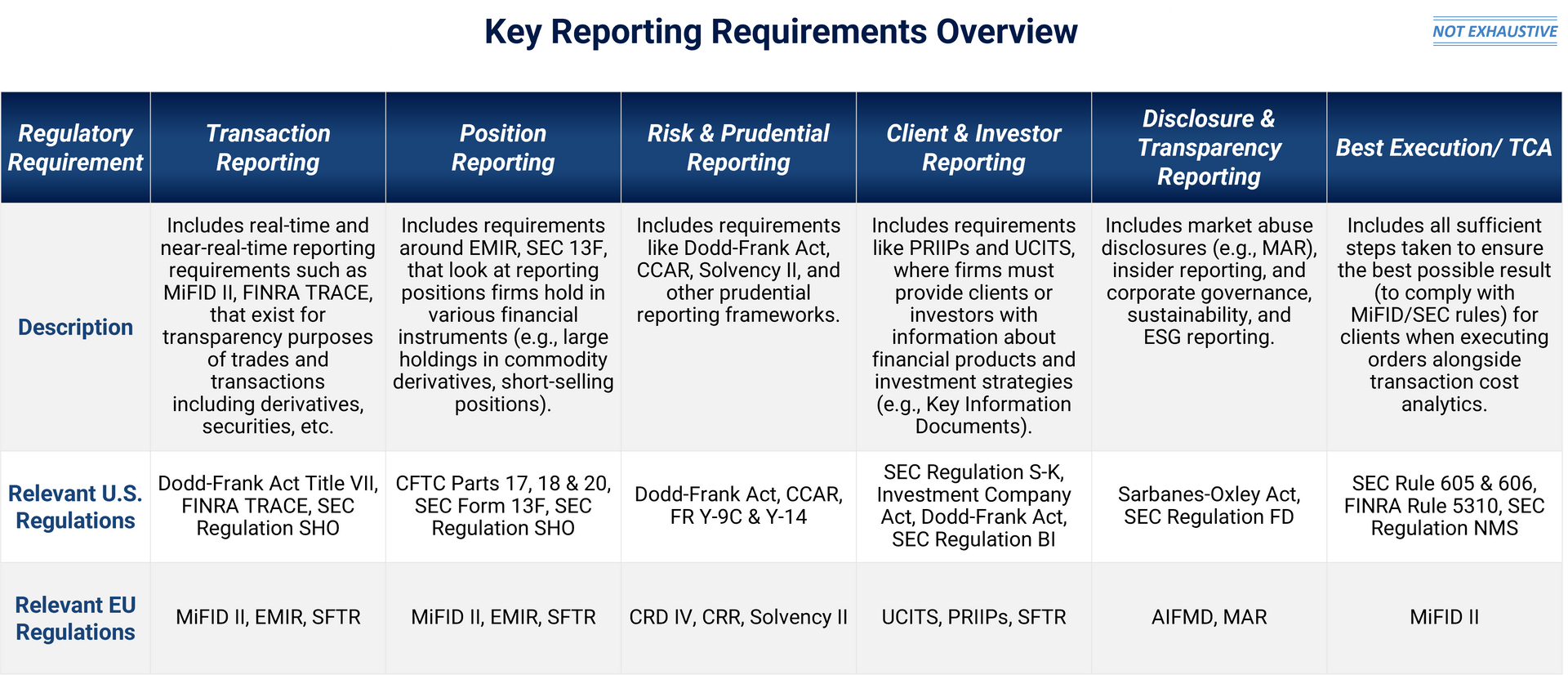 Key Reporting Requirements Overview

NOT EXHAUSTIVE

| Regulatory Requirement | Transaction Reporting | Position Reporting | Risk & Prudential Reporting | Client & Investor Reporting | Disclosure & Transparency Reporting | Best Execution/ TCA |
|---|---|---|---|---|---|---|
| Description | Includes real-time and near-real-time reporting requirements such as MiFID II, FINRA TRACE, that exist for transparency purposes of trades and transactions including derivatives, securities, etc. | Includes requirements around EMIR, SEC 13F, that look at reporting positions firms hold in various financial instruments (e.g., large holdings in commodity derivatives, short-selling positions). | Includes requirements like Dodd-Frank Act, CCAR, Solvency II, and other prudential reporting frameworks. | Includes requirements like PRIIPs and UCITS, where firms must provide clients or investors with information about financial products and investment strategies (e.g., Key Information Documents). | Includes market abuse disclosures (e.g., MAR), insider reporting, and corporate governance, sustainability, and ESG reporting. | Includes all sufficient steps taken to ensure the best possible result (to comply with MiFID/SEC rules) for clients when executing orders alongside transaction cost analytics. |
| Relevant U.S. Regulations | Dodd-Frank Act Title VII, FINRA TRACE, SEC Regulation SHO | CFTC Parts 17, 18 & 20, SEC Form 13F, SEC Regulation SHO | Dodd-Frank Act, CCAR, FR Y-9C & Y-14 | SEC Regulation S-K, Investment Company Act, Dodd-Frank Act, SEC Regulation BI | Sarbanes-Oxley Act, SEC Regulation FD | SEC Rule 605 & 606, FINRA Rule 5310, SEC Regulation NMS |
| Relevant EU Regulations | MiFID II, EMIR, SFTR | MiFID II, EMIR, SFTR | CRD IV, CRR, Solvency II | UCITS, PRIIPs, SFTR | AIFMD, MAR | MiFID II |